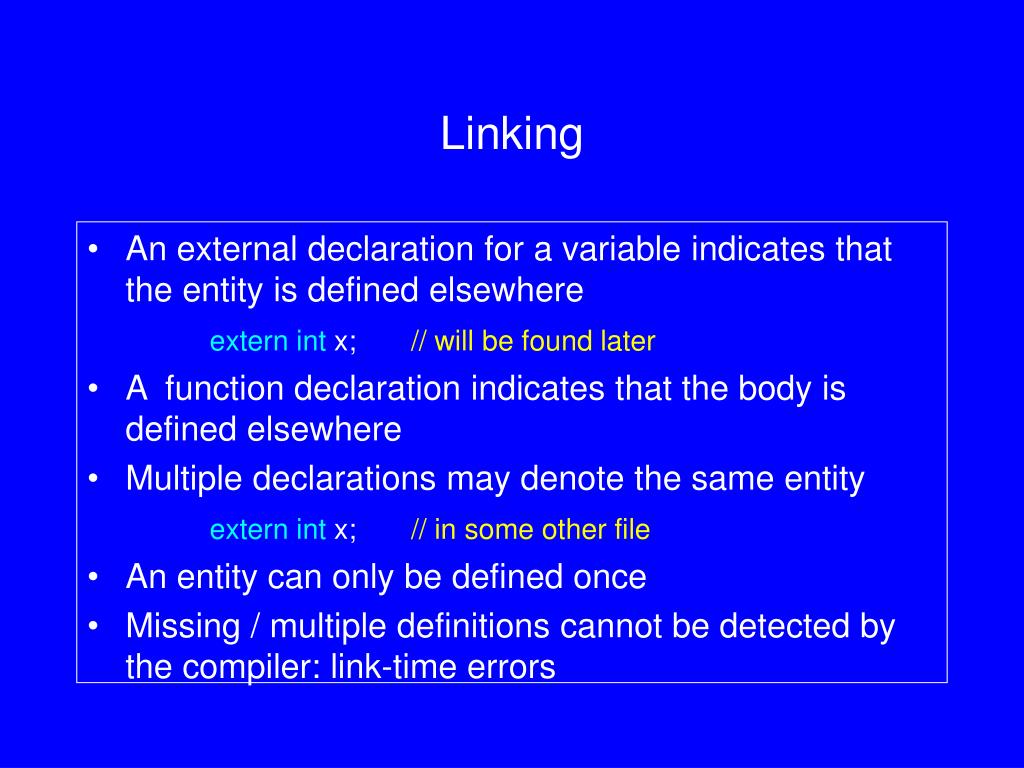 Linking

• An external declaration for a variable indicates that the entity is defined elsewhere

extern int x; // will be found later

• A function declaration indicates that the body is defined elsewhere

• Multiple declarations may denote the same entity

extern int x; // in some other file

• An entity can only be defined once

• Missing / multiple definitions cannot be detected by the compiler: link-time errors